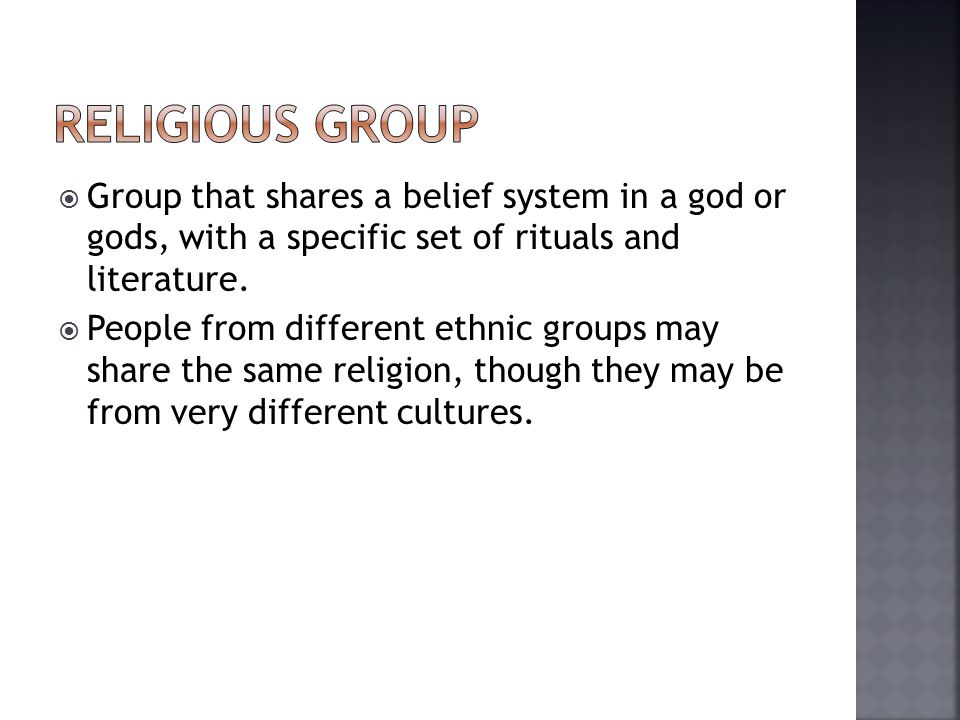 RELIGIOUS GROUP

Group that shares a belief system in a god or gods, with a specific set of rituals and literature.

People from different ethnic groups may share the same religion, though they may be from very different cultures.